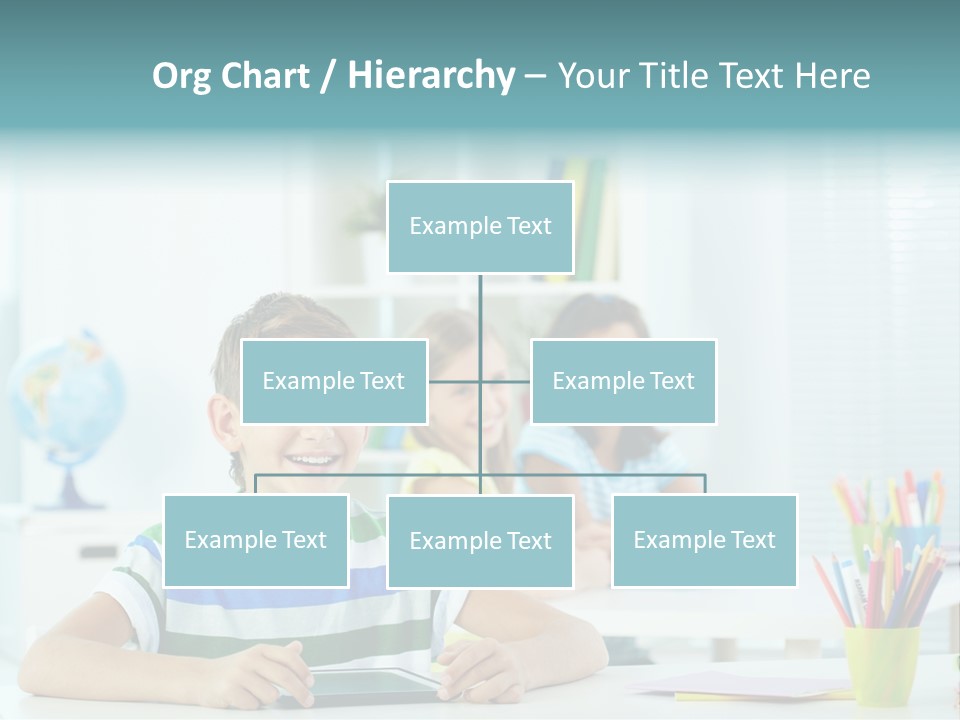 Org Chart / Hierarchy – Your Title Text Here

Example Text

Example Text

Example Text

Example Text

Example Text

Example Text